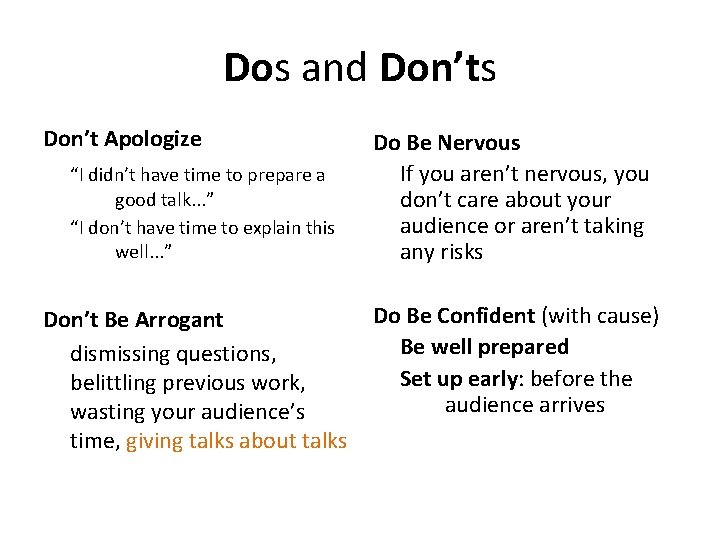 Dos and Don'ts

Don't Apologize

"I didn't have time to prepare a good talk..."

"I don't have time to explain this well..."

Don't Be Arrogant

dismissing questions, belittling previous work, wasting your audience's time, giving talks about talks

Do Be Nervous

If you aren't nervous, you don't care about your audience or aren't taking any risks

Do Be Confident (with cause)

Be well prepared

Set up early: before the audience arrives